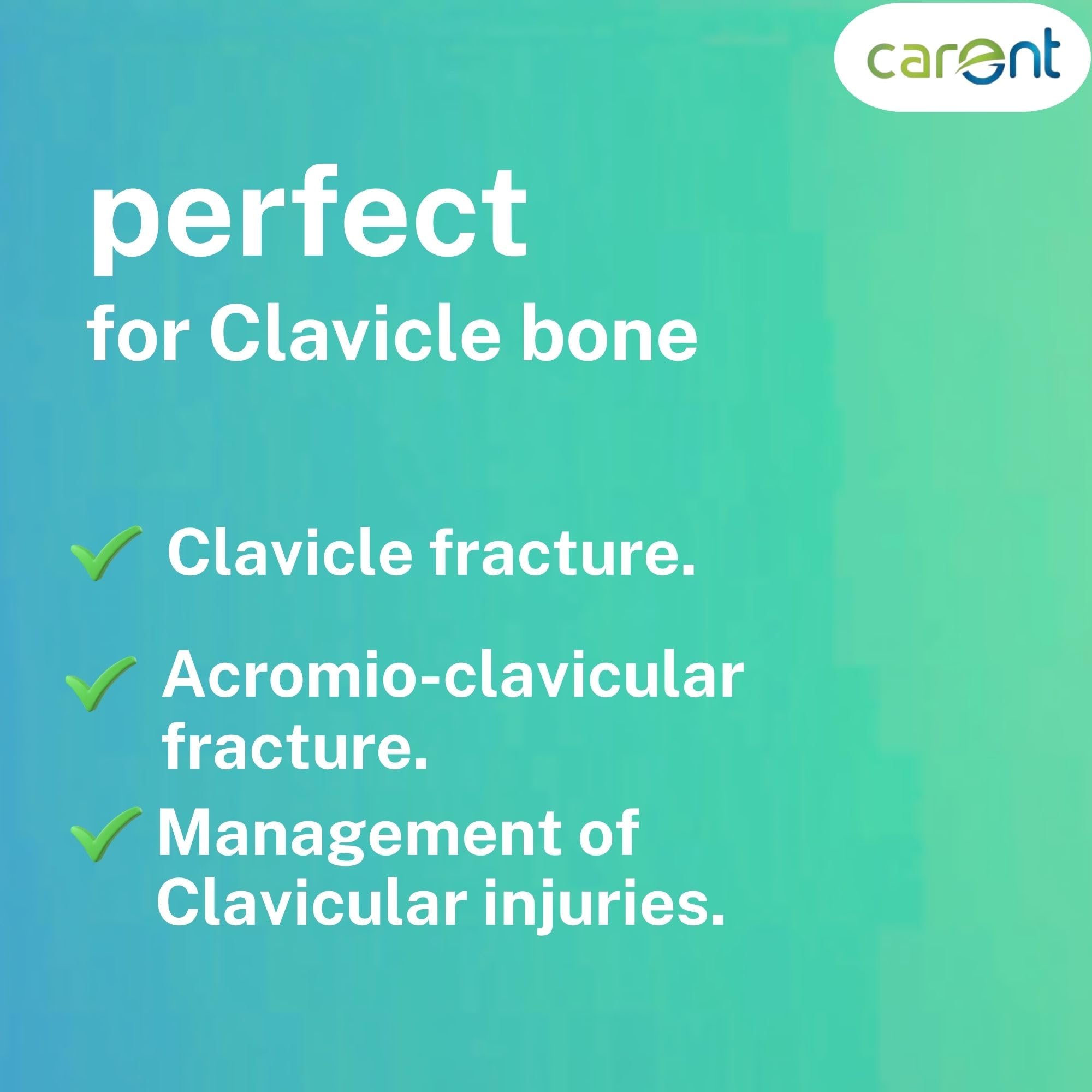 carent

perfect
for Clavicle bone

✓ Clavicle fracture.

✓ Acromio-clavicular fracture.

✓ Management of Clavicular injuries.